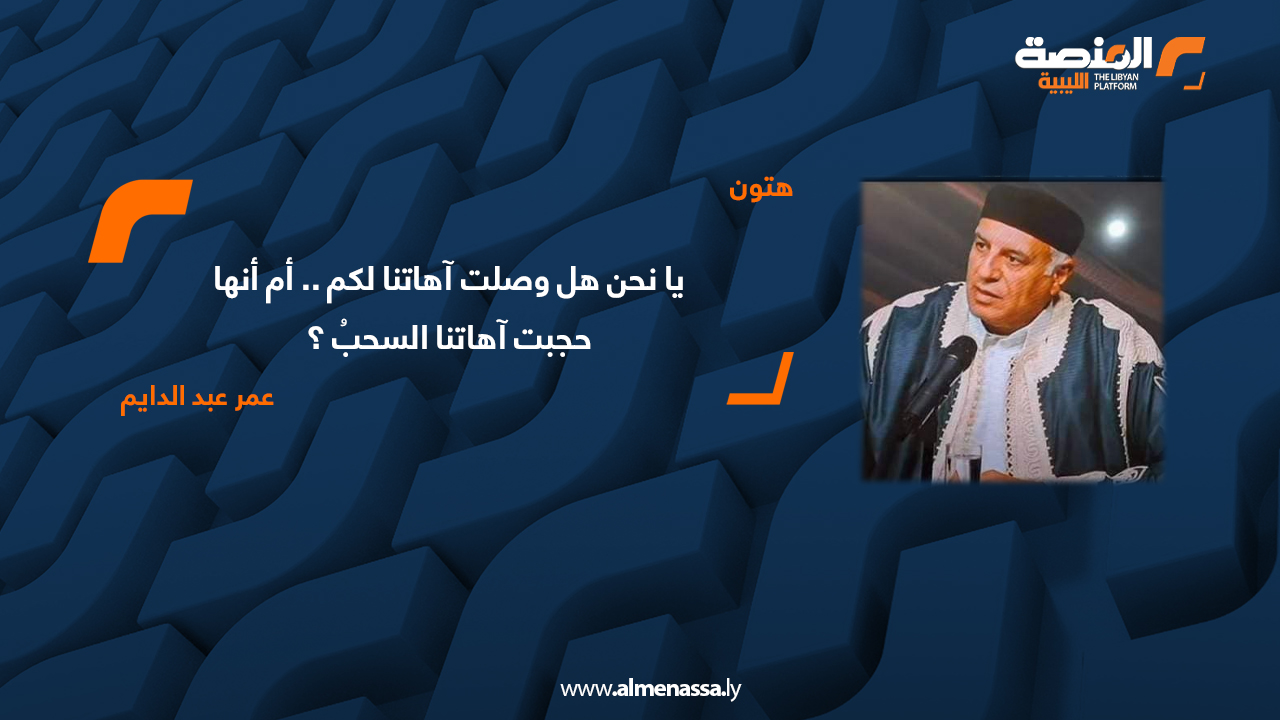 المنصة الليبية
THE LIBYAN PLATFORM

هتون

يا نحن هل وصلت آهاتنا لكم .. أم أنها حجبت آهاتنا السحبُ ؟

عمر عبد الدايم

www.almenassa.ly